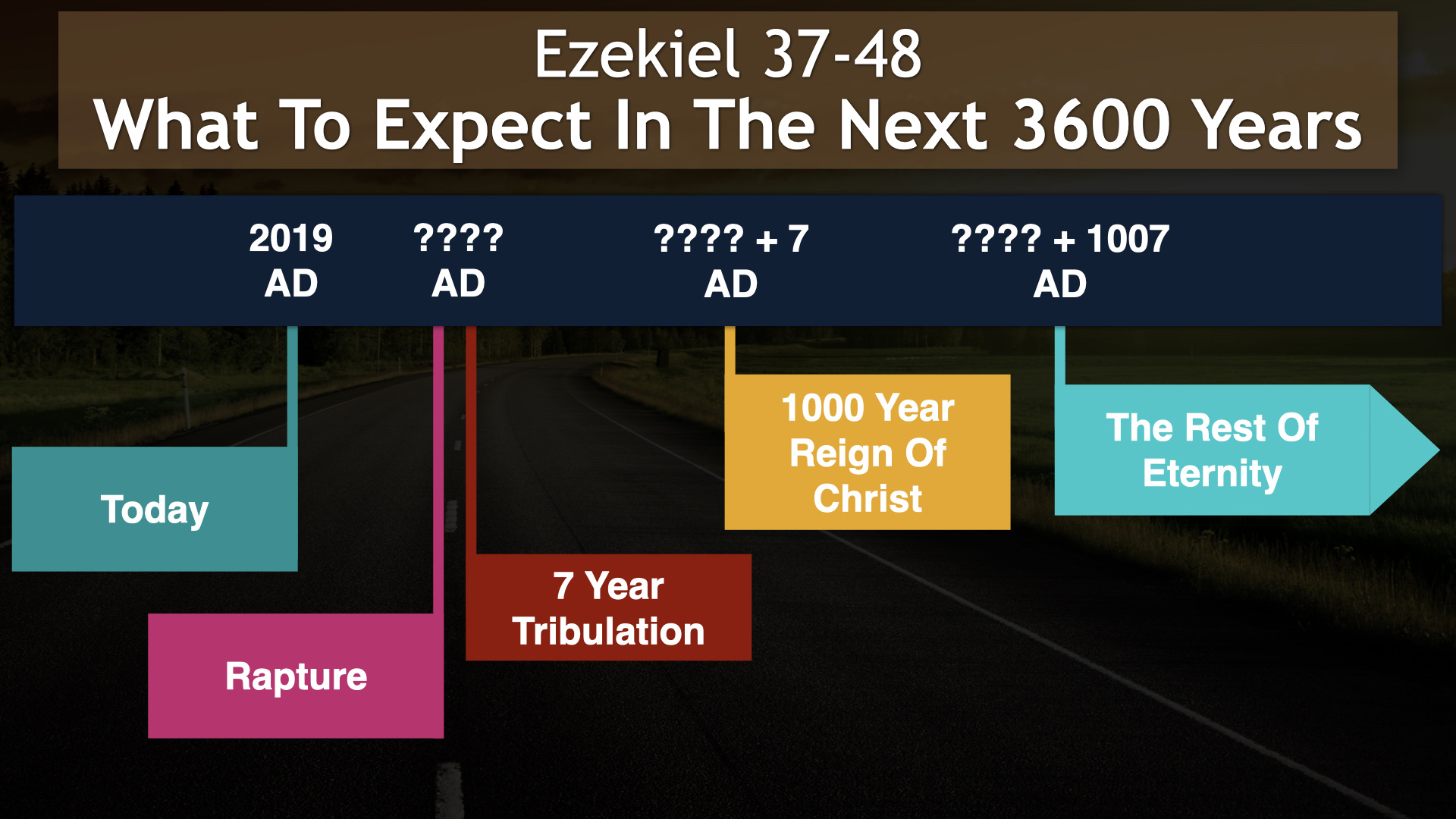 Ezekiel 37-48
What To Expect In The Next 3600 Years

2019 AD

???? AD

???? + 7 AD

???? + 1007 AD

Today

Rapture

7 Year Tribulation

1000 Year Reign Of Christ

The Rest Of Eternity